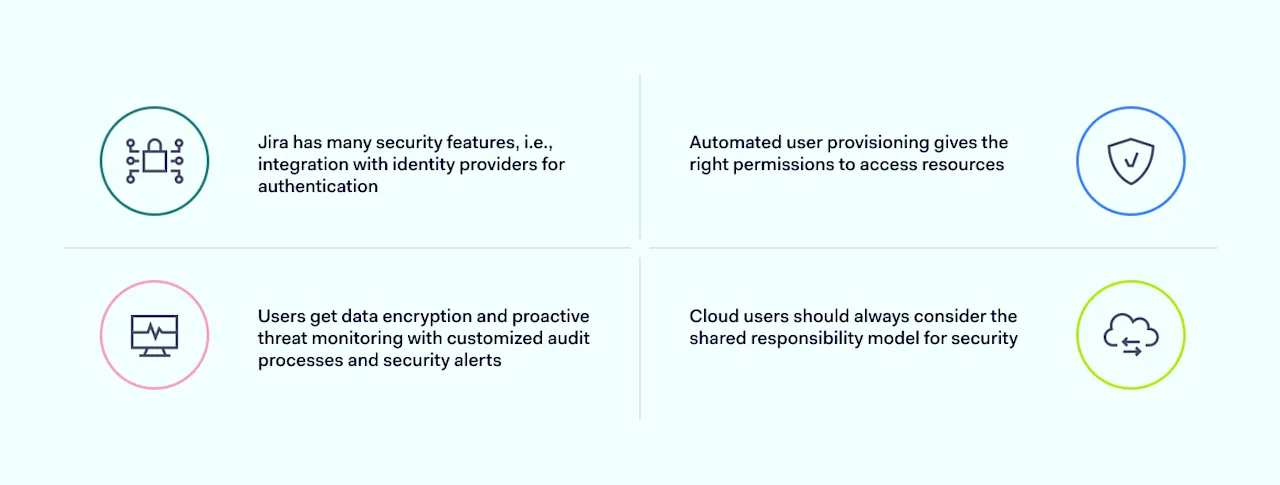 Jira has many security features, i.e., integration with identity providers for authentication

Automated user provisioning gives the right permissions to access resources

Users get data encryption and proactive threat monitoring with customized audit processes and security alerts

Cloud users should always consider the shared responsibility model for security